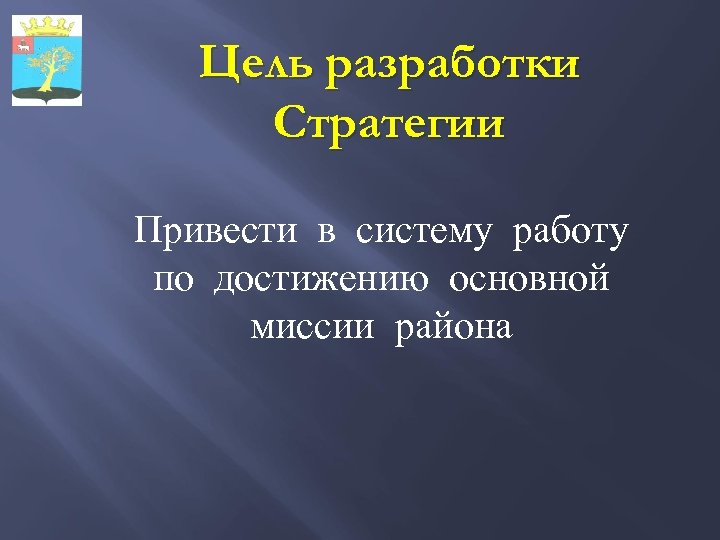 Цель разработки Стратегии

Привести в систему работу по достижению основной миссии района